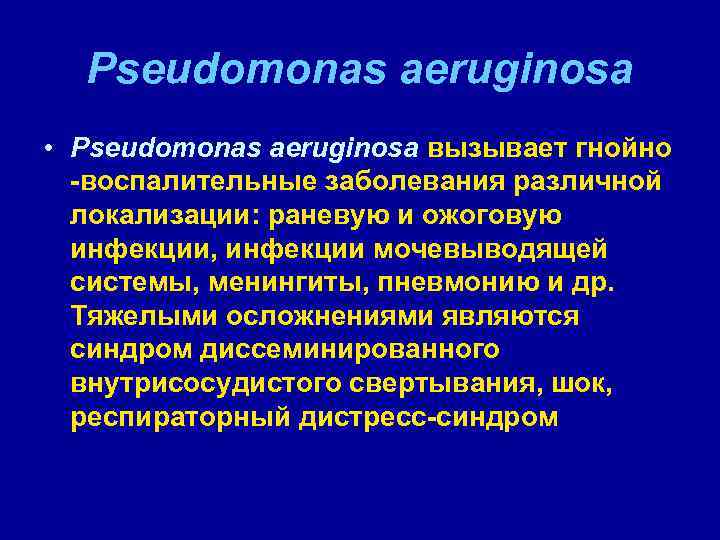 Pseudomonas aeruginosa

• Pseudomonas aeruginosa вызывает гнойно -воспалительные заболевания различной локализации: раневую и ожоговую инфекции, инфекции мочевыводящей системы, менингиты, пневмонию и др. Тяжелыми осложнениями являются синдром диссеминированного внутрисосудистого свертывания, шок, респираторный дистресс-синдром